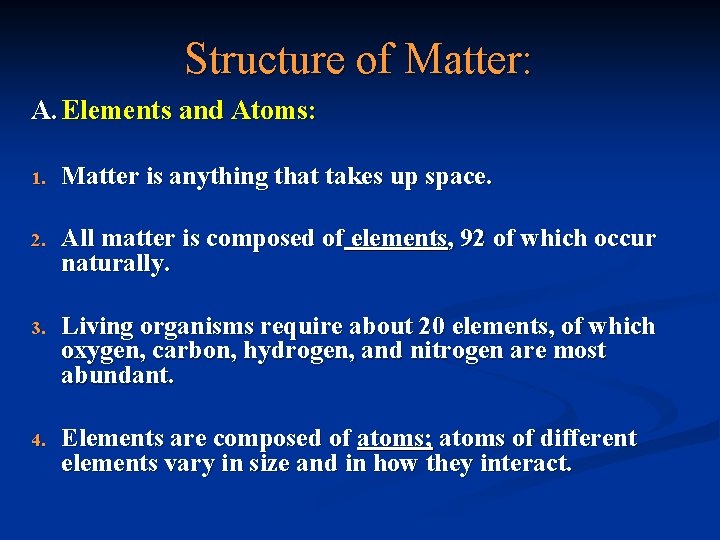 Structure of Matter:

A. Elements and Atoms:

1. Matter is anything that takes up space.

2. All matter is composed of elements, 92 of which occur naturally.

3. Living organisms require about 20 elements, of which oxygen, carbon, hydrogen, and nitrogen are most abundant.

4. Elements are composed of atoms; atoms of different elements vary in size and in how they interact.